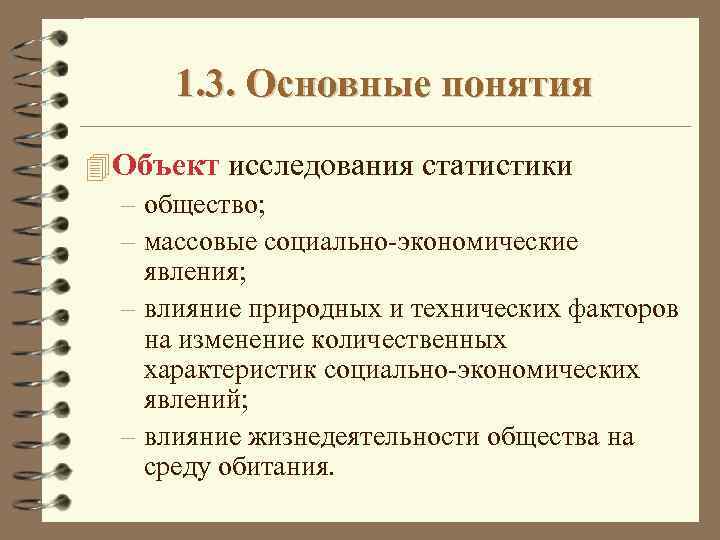 1.3. Основные понятия

Объект исследования статистики

– общество;

– массовые социально-экономические явления;

– влияние природных и технических факторов на изменение количественных характеристик социально-экономических явлений;

– влияние жизнедеятельности общества на среду обитания.